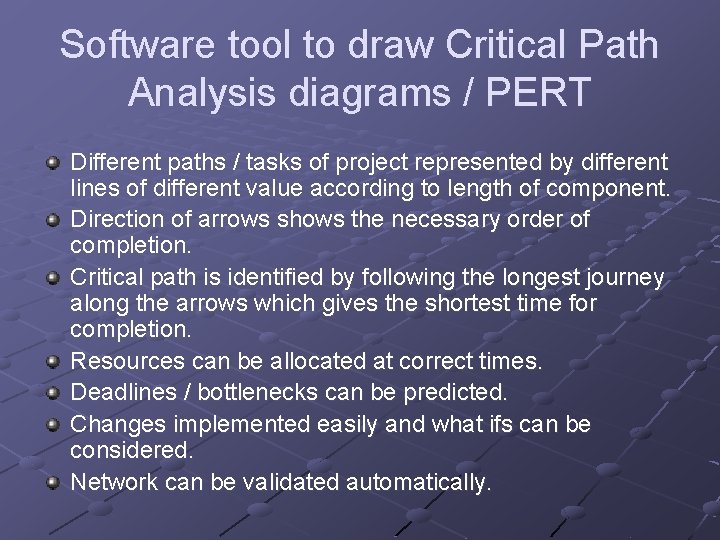 Software tool to draw Critical Path Analysis diagrams / PERT

Different paths / tasks of project represented by different lines of different value according to length of component.

Direction of arrows shows the necessary order of completion.

Critical path is identified by following the longest journey along the arrows which gives the shortest time for completion.

Resources can be allocated at correct times.

Deadlines / bottlenecks can be predicted.

Changes implemented easily and what ifs can be considered.

Network can be validated automatically.